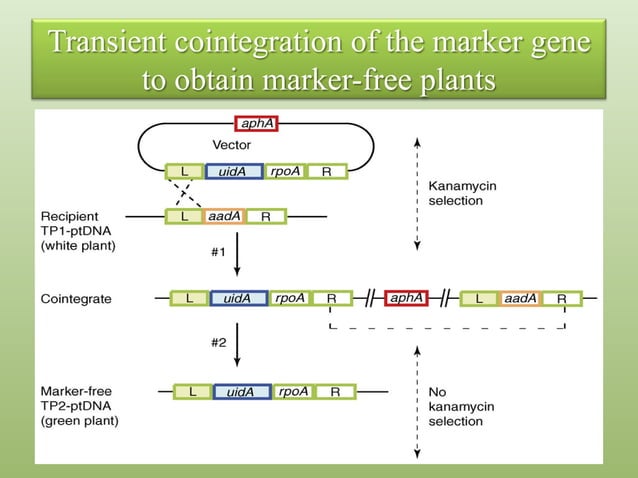 Transient cointegration of the marker gene to obtain marker-free plants

aphA

Vector

L uidA rpoA R

Kanamycin selection

Recipient TP1-ptDNA (white plant)

L aadA R

#1

Cointegrate

L uidA rpoA R aphA L aadA R

#2

Marker-free TP2-ptDNA (green plant)

L uidA rpoA R

No kanamycin selection